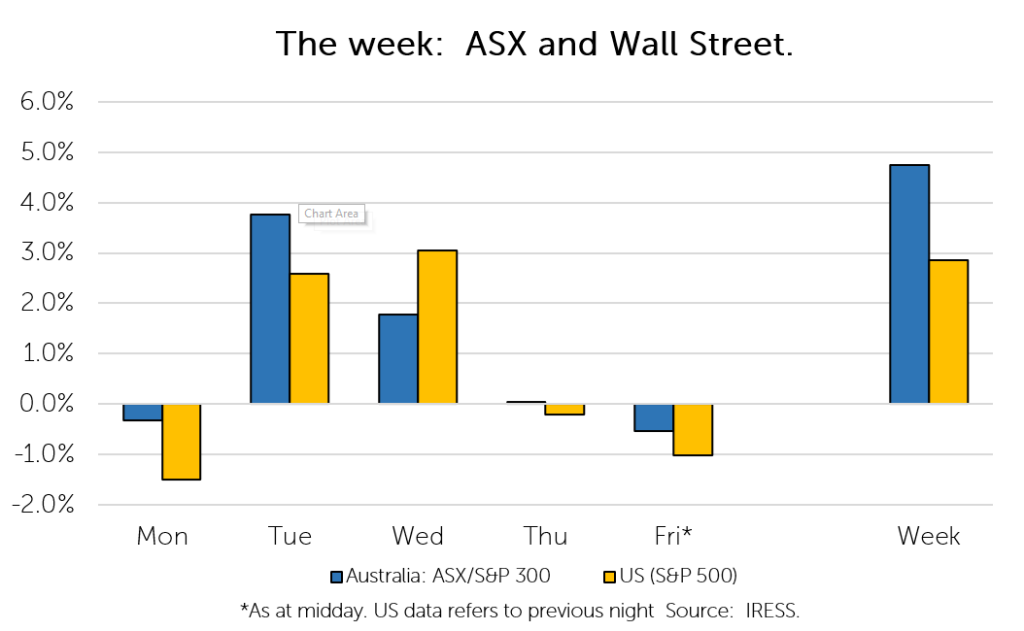 The week: ASX and Wall Street.

6.0%
5.0%
4.0%
3.0%
2.0%
1.0%
0.0%
-1.0%
-2.0%

Chart Area

Mon
Tue
Wed
Thu
Fri*
Week

Australia: ASX/S&P 300
US (S&P 500)

*As at midday. US data refers to previous night Source: IRESS.